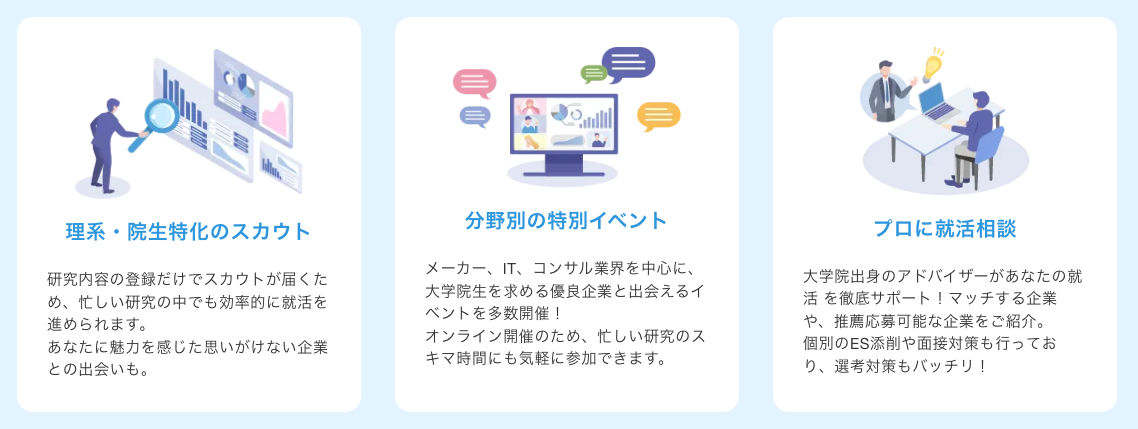 理系・院生特化のスカウト

研究内容の登録だけでスカウトが届くため、忙しい研究の中でも効率的に就活を進められます。
あなたに魅力を感じた思いがけない企業との出会いも。

分野別の特別イベント

メーカー、IT、コンサル業界を中心に、大学院生を求める優良企業と出会えるイベントを多数開催！
オンライン開催のため、忙しい研究のスキマ時間にも気軽に参加できます。

プロに就活相談

大学院出身のアドバイザーがあなたの就活 を徹底サポート！マッチする企業や、推薦応募可能な企業をご紹介。
個別のES添削や面接対策も行っており、選考対策もバッチリ！